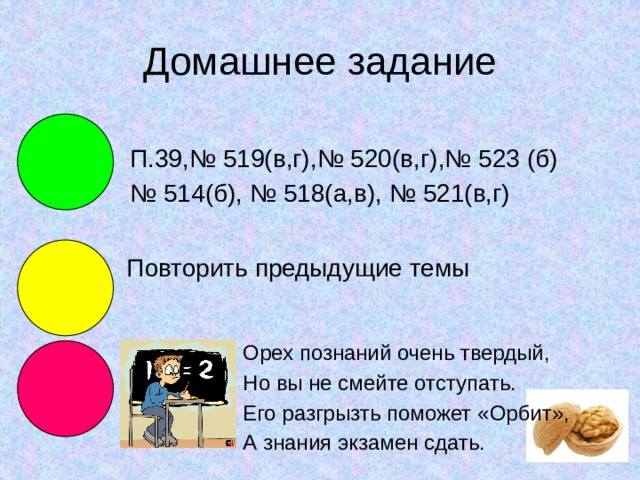 Домашнее задание

П.39,№ 519(в,г),№ 520(в,г),№ 523 (б)
№ 514(б), № 518(а,в), № 521(в,г)

Повторить предыдущие темы

1 = 2

Орех познаний очень твердый,
Но вы не смейте отступать.
Его разгрызть поможет «Орбит»,
А знания экзамен сдать.